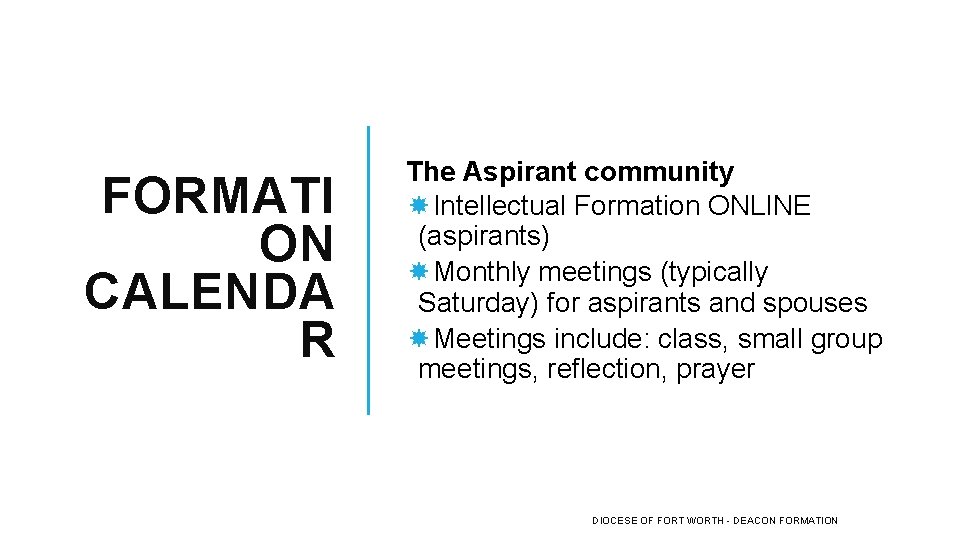 FORMATI ON CALENDA R

The Aspirant community

Intellectual Formation ONLINE (aspirants)

Monthly meetings (typically Saturday) for aspirants and spouses

Meetings include: class, small group meetings, reflection, prayer

DIOCESE OF FORT WORTH - DEACON FORMATION